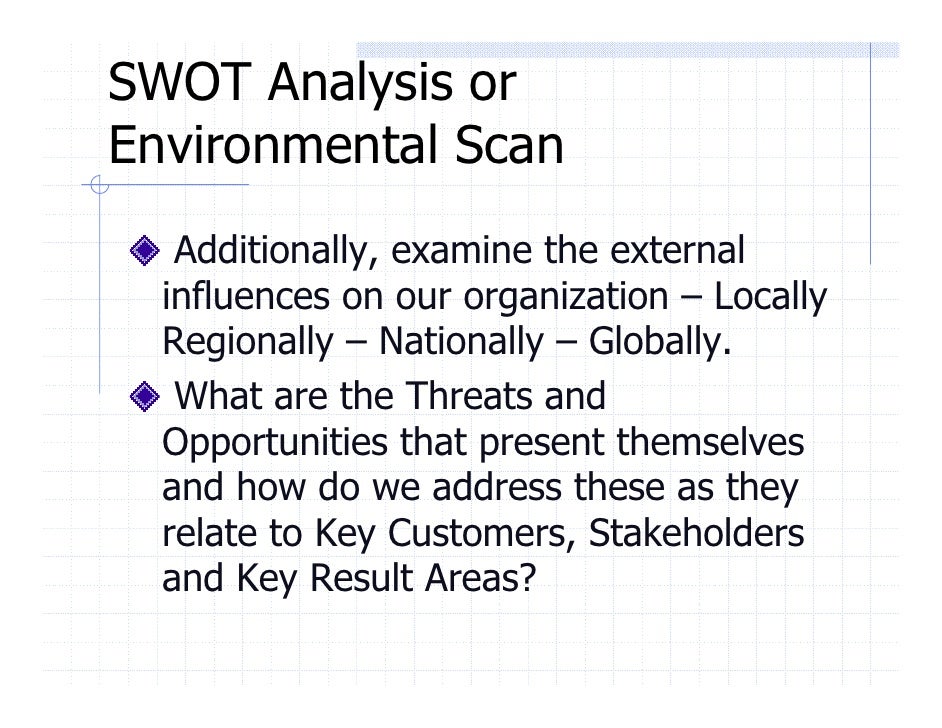 SWOT Analysis or Environmental Scan

Additionally, examine the external influences on our organization – Locally Regionally – Nationally – Globally.

What are the Threats and Opportunities that present themselves and how do we address these as they relate to Key Customers, Stakeholders and Key Result Areas?